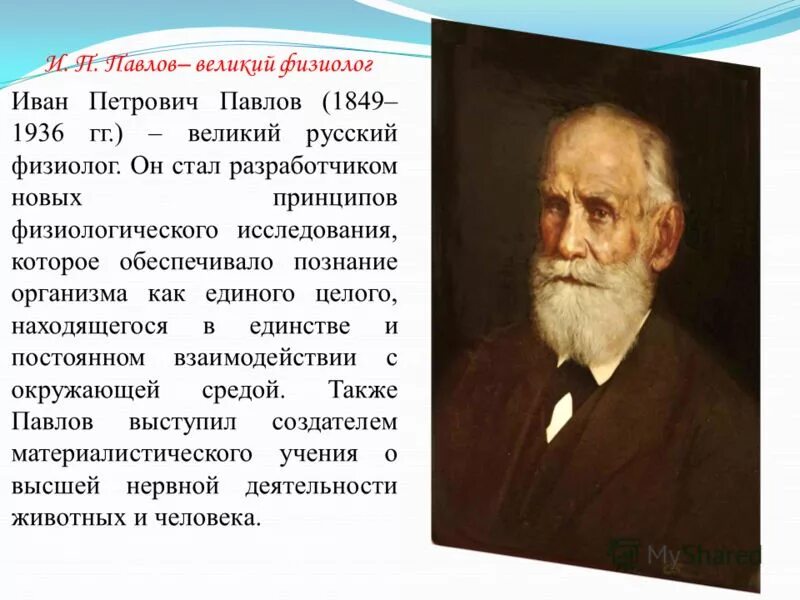 И. П. Павлов– великий физиолог

Иван Петрович Павлов (1849–1936 гг.) – великий русский физиолог. Он стал разработчиком новых принципов физиологического исследования, которое обеспечивало познание организма как единого целого, находящегося в единстве и постоянном взаимодействии с окружающей средой. Также Павлов выступил создателем материалистического учения о высшей нервной деятельности животных и человека.

MyShared